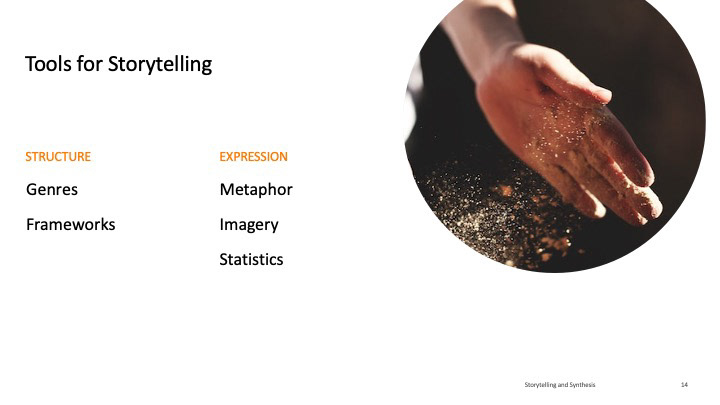 Tools for Storytelling

STRUCTURE

Genres

Frameworks

EXPRESSION

Metaphor

Imagery

Statistics

Storytelling and Synthesis

14